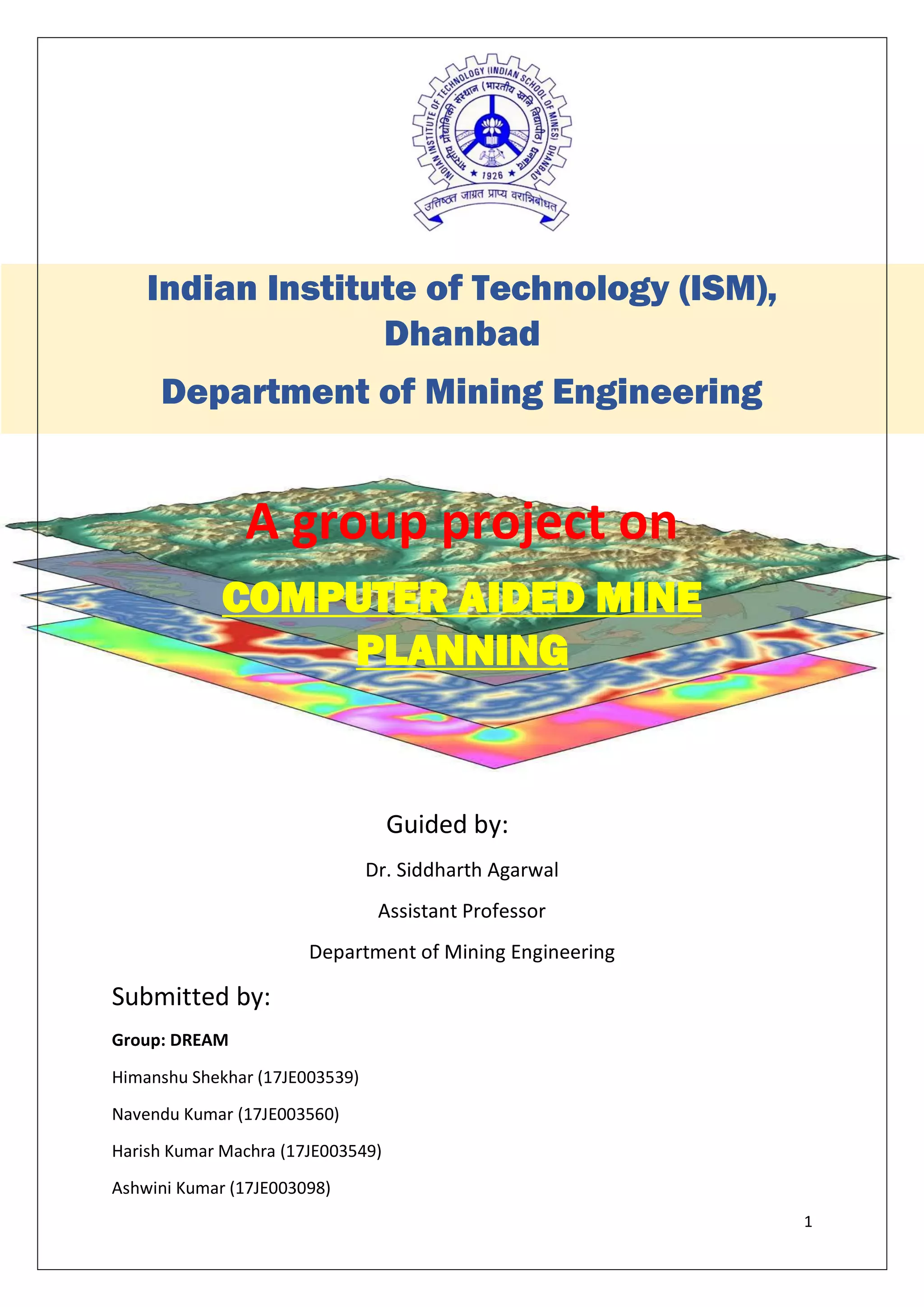 INDIAN INSTITUTE OF TECHNOLOGY (INDIAN SCHOOL OF MINES) DHANBAD
भारतीय प्रौद्योगिकी संस्थान (भारतीय खनि विद्यापीठ) धनबाद
1926
उत्तिष्ठत जाग्रत प्राप्य वरान्निबोधत

Indian Institute of Technology (ISM), Dhanbad

Department of Mining Engineering

A group project on

COMPUTER AIDED MINE PLANNING

Guided by:

Dr. Siddharth Agarwal

Assistant Professor

Department of Mining Engineering

Submitted by:

Group: DREAM

Himanshu Shekhar (17JE003539)

Navendu Kumar (17JE003560)

Harish Kumar Machra (17JE003549)

Ashwini Kumar (17JE003098)

1